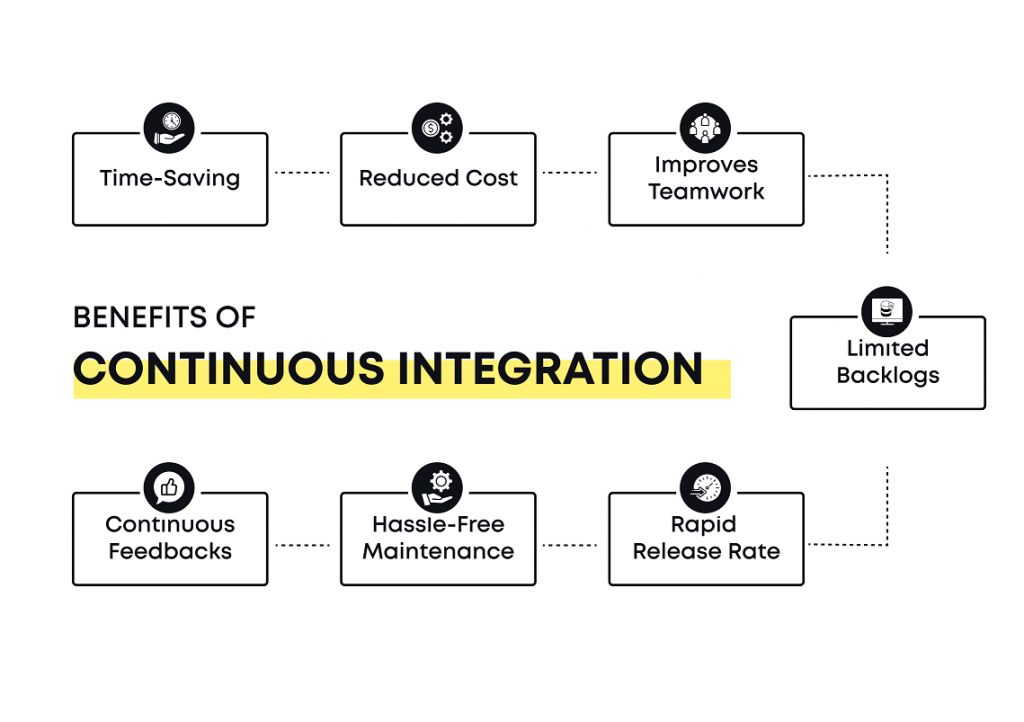 Time-Saving

Reduced Cost

Improves Teamwork

BENEFITS OF
CONTINUOUS INTEGRATION

Limited Backlogs

Continuous Feedbacks

Hassle-Free Maintenance

Rapid Release Rate